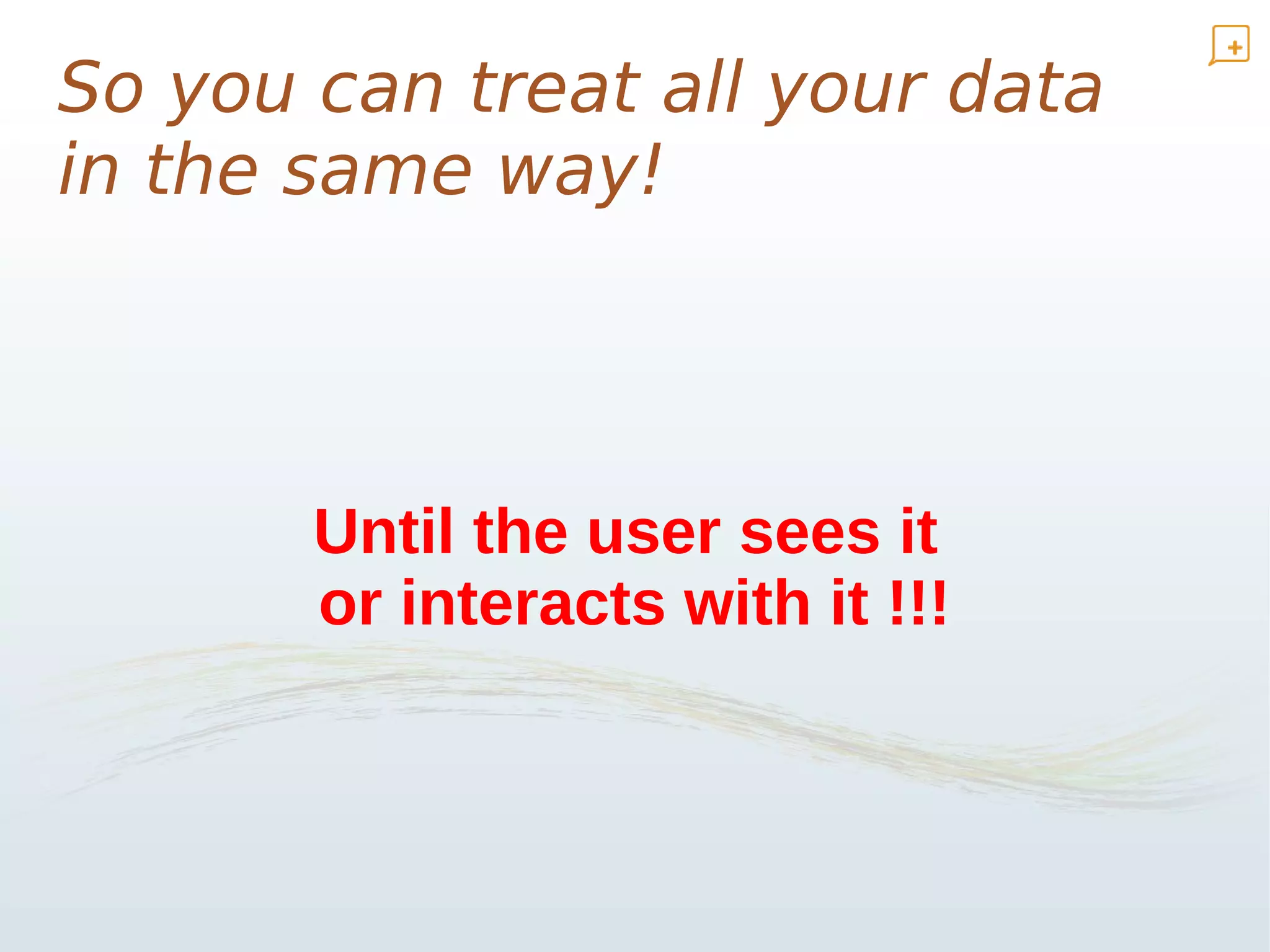 So you can treat all your data in the same way!

Until the user sees it or interacts with it !!!